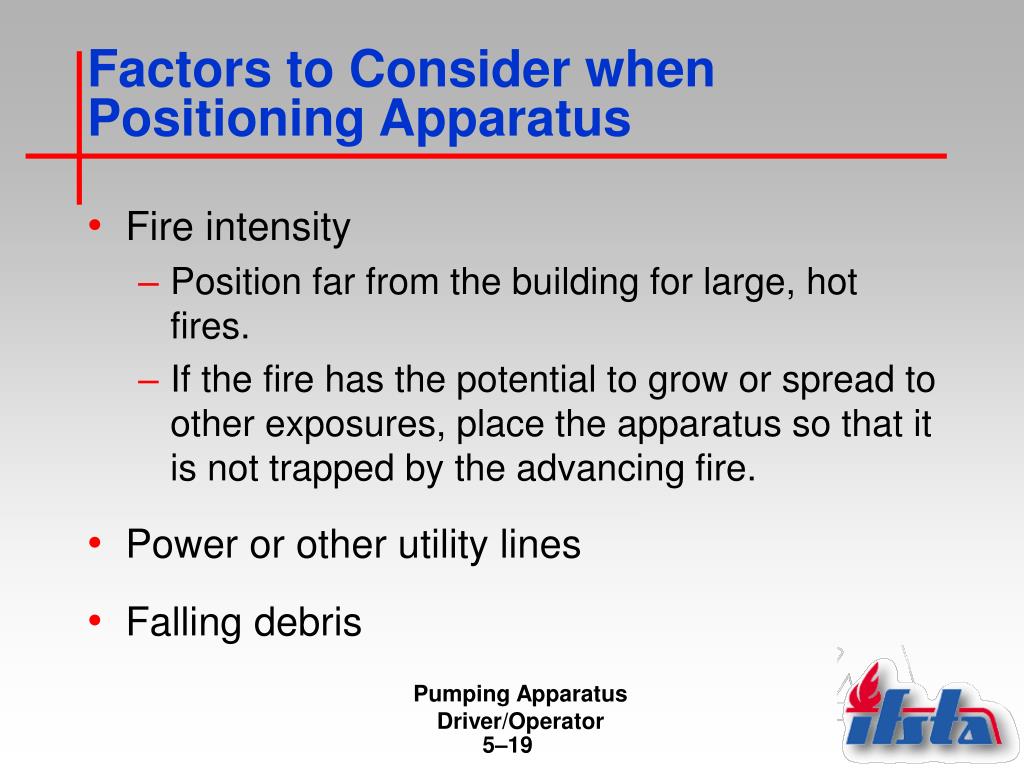 Factors to Consider when Positioning Apparatus

• Fire intensity
– Position far from the building for large, hot fires.
– If the fire has the potential to grow or spread to other exposures, place the apparatus so that it is not trapped by the advancing fire.
• Power or other utility lines
• Falling debris

Pumping Apparatus
Driver/Operator
5–19

ifsta